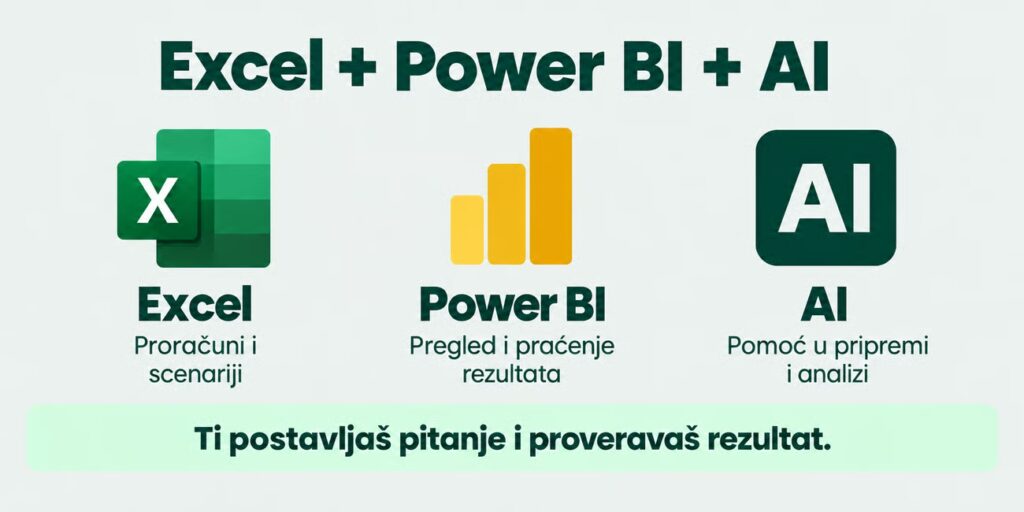 Excel + Power BI + AI

X

Excel
Proračuni i scenariji

Power BI
Pregled i praćenje rezultata

AI

AI
Pomoć u pripremi i analizi

Ti postavljaš pitanje i proveravaš rezultat.